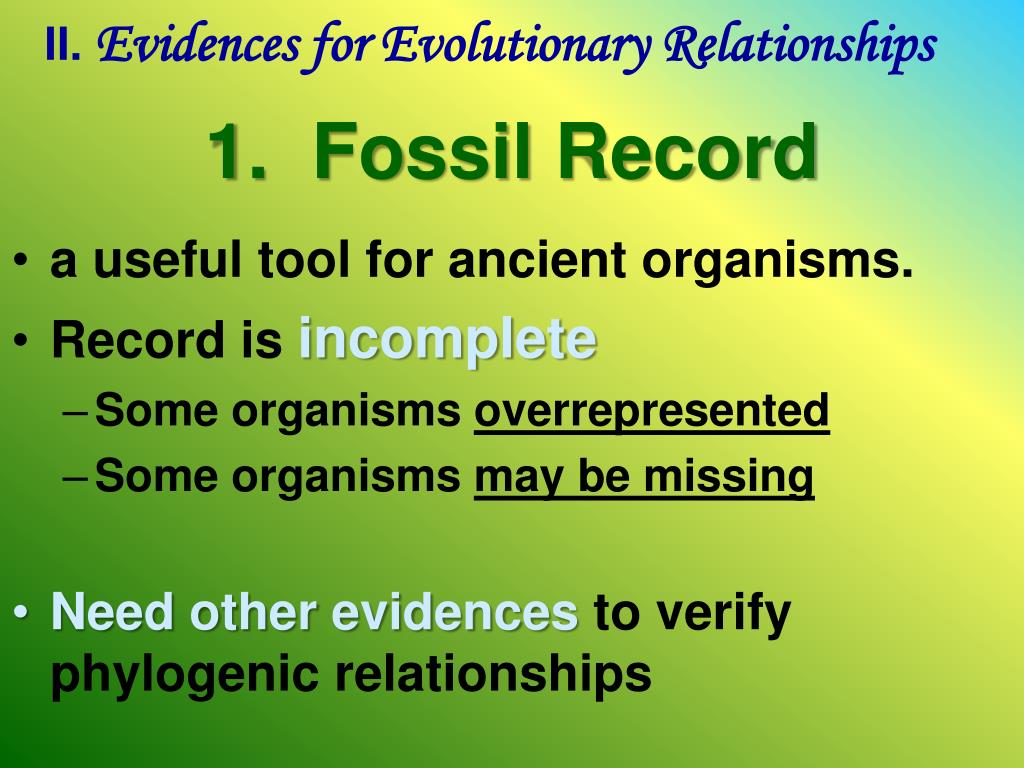 II. Evidences for Evolutionary Relationships

1. Fossil Record

• a useful tool for ancient organisms.
• Record is incomplete
– Some organisms overrepresented
– Some organisms may be missing

• Need other evidences to verify phylogenic relationships